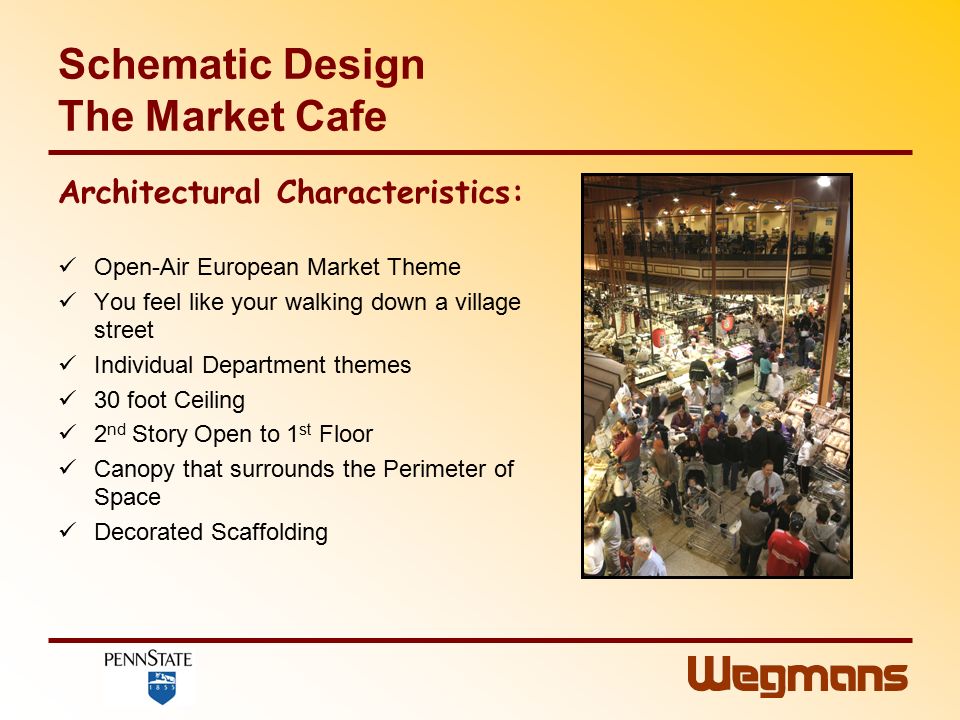 Schematic Design
The Market Cafe

Architectural Characteristics:

✓ Open-Air European Market Theme
✓ You feel like your walking down a village street
✓ Individual Department themes
✓ 30 foot Ceiling
✓ 2$^{nd}$ Story Open to 1$^{st}$ Floor
✓ Canopy that surrounds the Perimeter of Space
✓ Decorated Scaffolding

PENNSTATE
1855

Wegmans